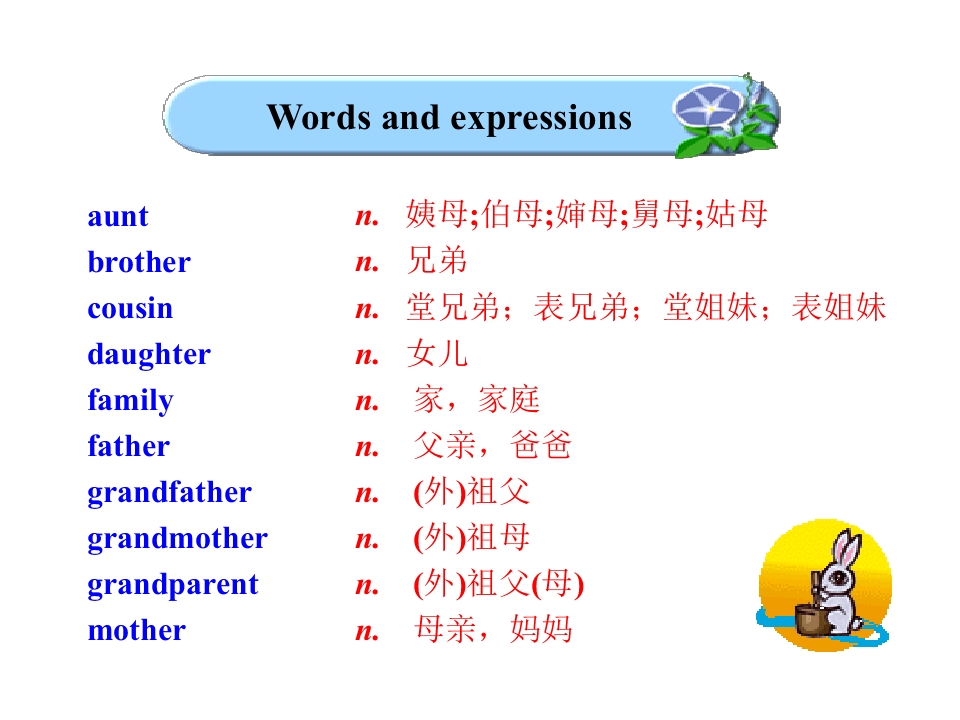 Words and expressions

aunt n. 姨母;伯母;婶母;舅母;姑母
brother n. 兄弟
cousin n. 堂兄弟；表兄弟；堂姐妹；表姐妹
daughter n. 女儿
family n. 家，家庭
father n. 父亲，爸爸
grandfather n. (外)祖父
grandmother n. (外)祖母
grandparent n. (外)祖父(母)
mother n. 母亲，妈妈